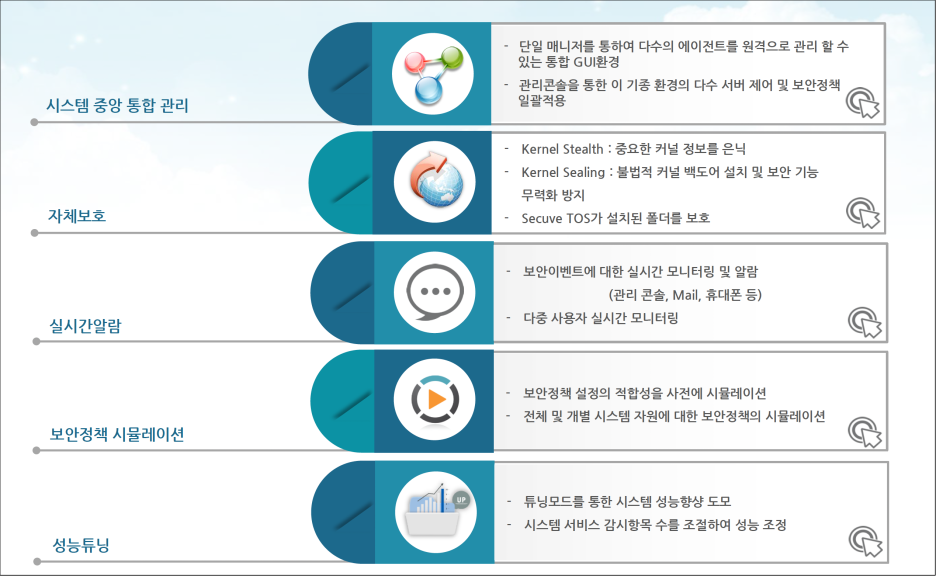 시스템 중앙 통합 관리

- 단일 매니저를 통하여 다수의 에이전트를 원격으로 관리 할 수 있는 통합 GUI환경
- 관리콘솔을 통한 이 기종 환경의 다수 서버 제어 및 보안정책 일괄적용

자체보호

- Kernel Stealth : 중요한 커널 정보를 은닉
- Kernel Sealing : 불법적 커널 백도어 설치 및 보안 기능 무력화 방지
- Secuve TOS가 설치된 폴더를 보호

실시간알람

- 보안이벤트에 대한 실시간 모니터링 및 알람 (관리 콘솔, Mail, 휴대폰 등)
- 다중 사용자 실시간 모니터링

보안정책 시뮬레이션

- 보안정책 설정의 적합성을 사전에 시뮬레이션
- 전체 및 개별 시스템 자원에 대한 보안정책의 시뮬레이션

성능튜닝

UP

- 튜닝모드를 통한 시스템 성능향상 도모
- 시스템 서비스 감시항목 수를 조절하여 성능 조정